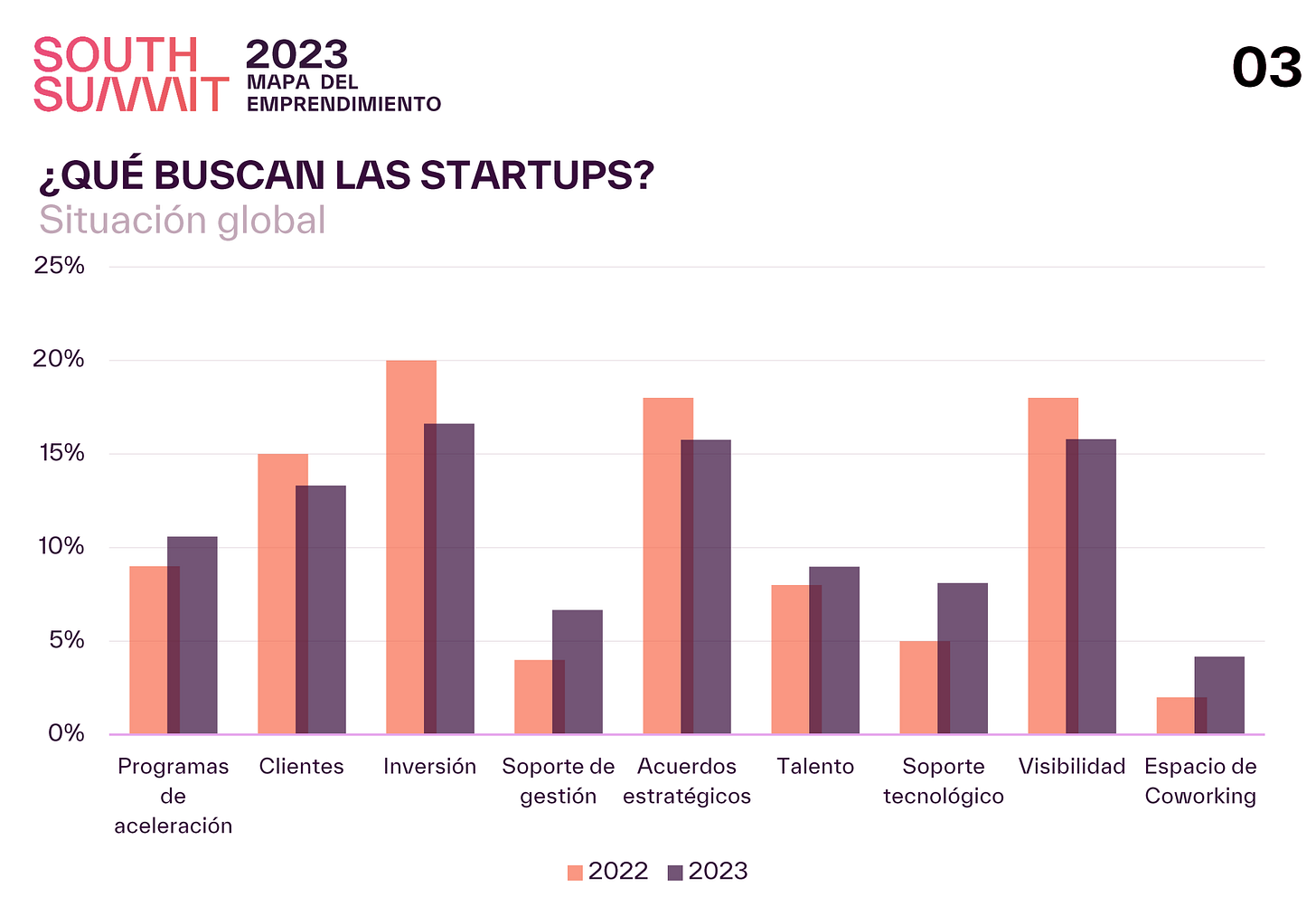 SOUTH SUMMIT 2023 MAPA DEL EMPRENDIMIENTO

03

¿QUÉ BUSCAN LAS STARTUPS?
Situación global

25%
20%
15%
10%
5%
0%

Programas de aceleración
Clientes
Inversión
Soporte de gestión
Acuerdos estratégicos
Talento
Soporte tecnológico
Visibilidad
Espacio de Coworking

2022 2023